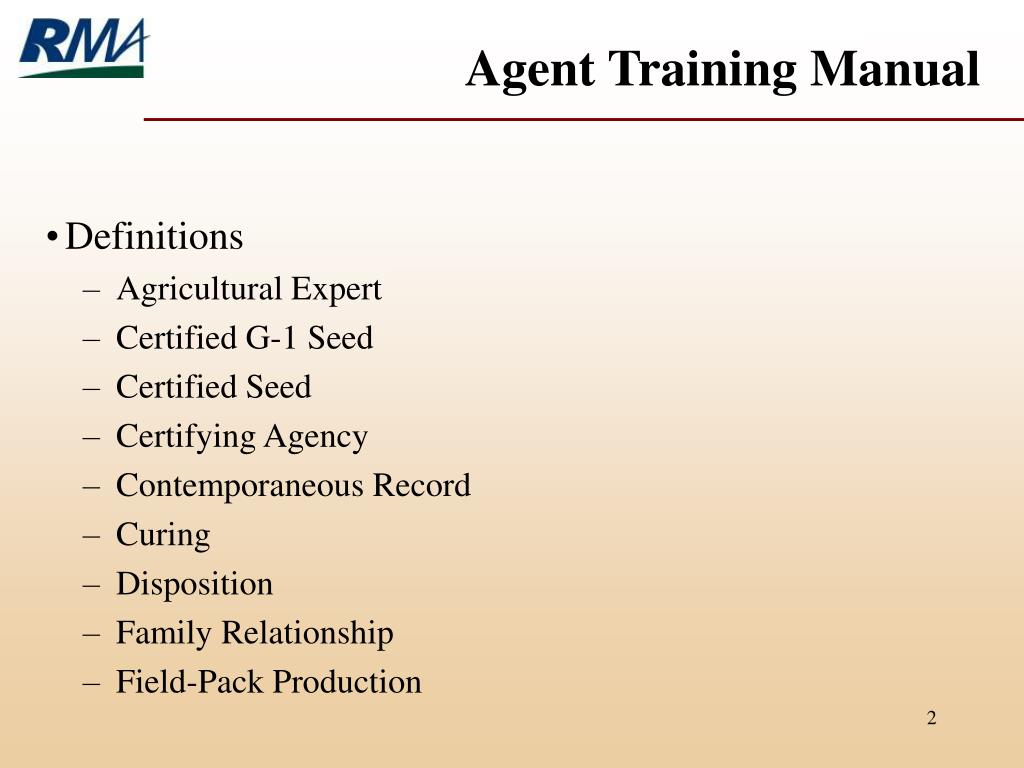 RMA

Agent Training Manual

• Definitions
– Agricultural Expert
– Certified G-1 Seed
– Certified Seed
– Certifying Agency
– Contemporaneous Record
– Curing
– Disposition
– Family Relationship
– Field-Pack Production

2